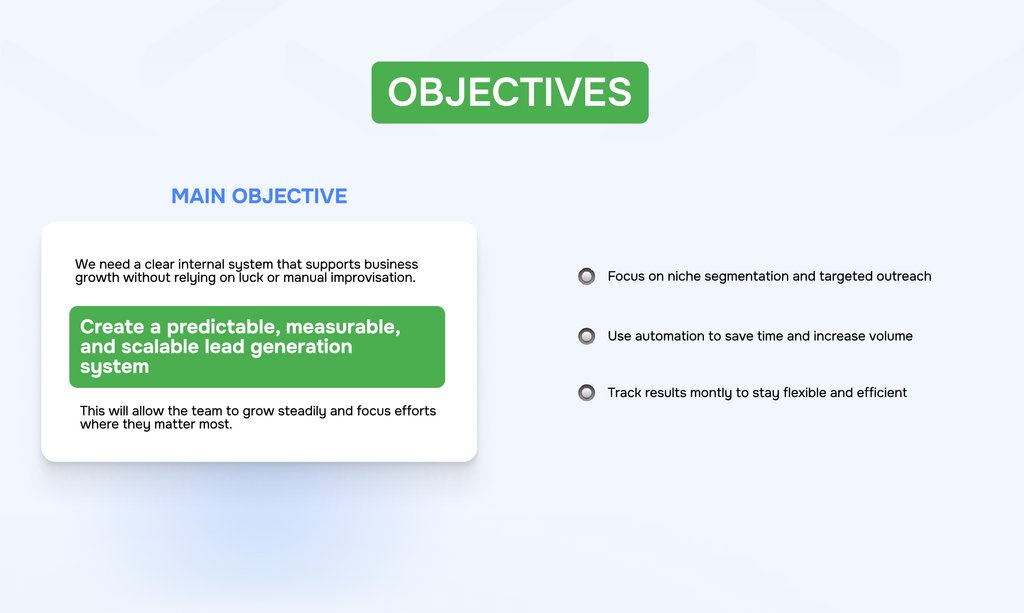 OBJECTIVES

MAIN OBJECTIVE

We need a clear internal system that supports business growth without relying on luck or manual improvisation.

Create a predictable, measurable, and scalable lead generation system

This will allow the team to grow steadily and focus efforts where they matter most.

Focus on niche segmentation and targeted outreach

Use automation to save time and increase volume

Track results montly to stay flexible and efficient